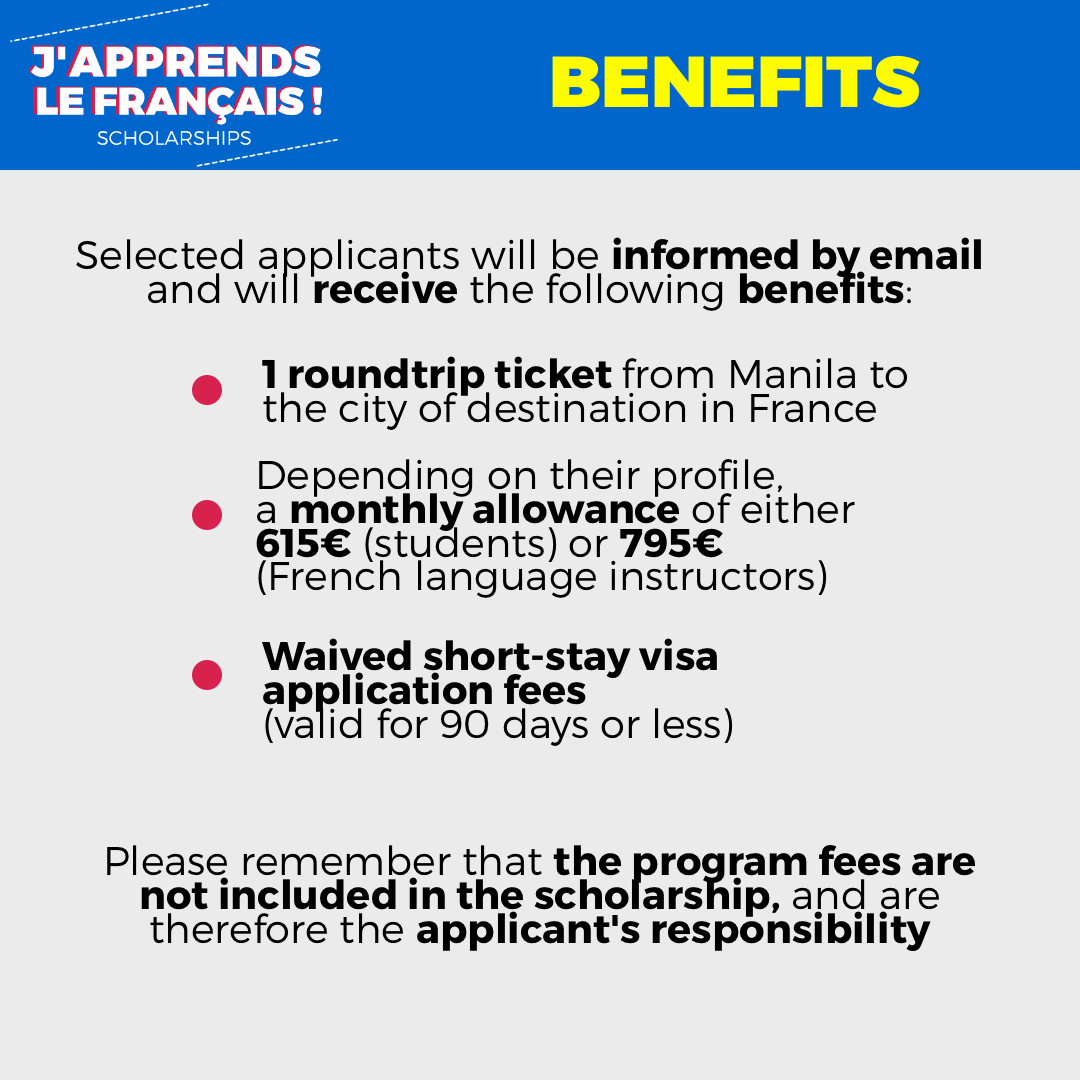 J'APPRENDS LE FRANÇAIS !
SCHOLARSHIPS

BENEFITS

Selected applicants will be informed by email and will receive the following benefits:

1 roundtrip ticket from Manila to the city of destination in France

Depending on their profile, a monthly allowance of either 615€ (students) or 795€ (French language instructors)

Waived short-stay visa application fees (valid for 90 days or less)

Please remember that the program fees are not included in the scholarship, and are therefore the applicant's responsibility